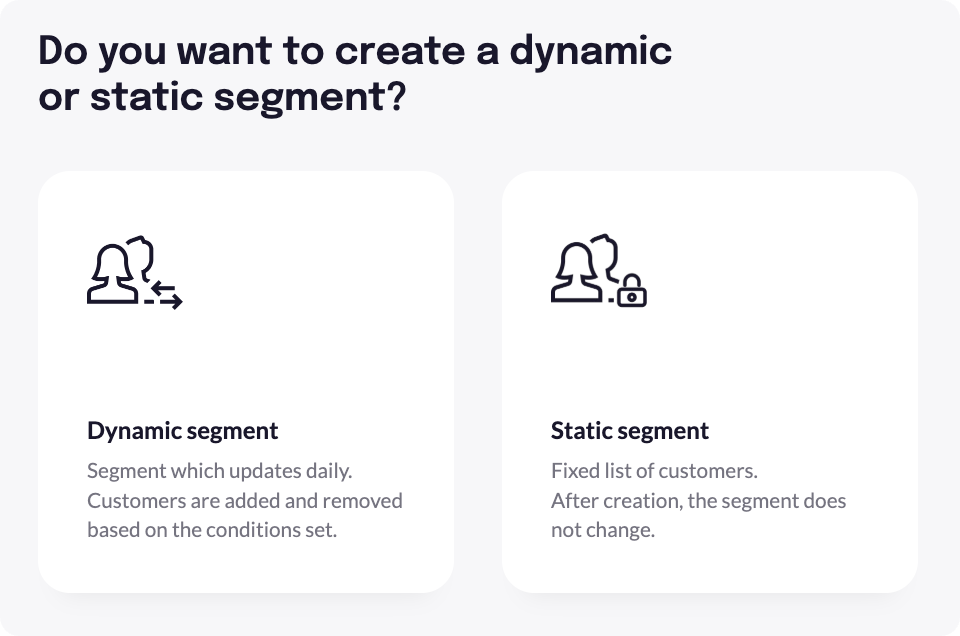 Do you want to create a dynamic or static segment?

Dynamic segment

Segment which updates daily. Customers are added and removed based on the conditions set.

Static segment

Fixed list of customers. After creation, the segment does not change.